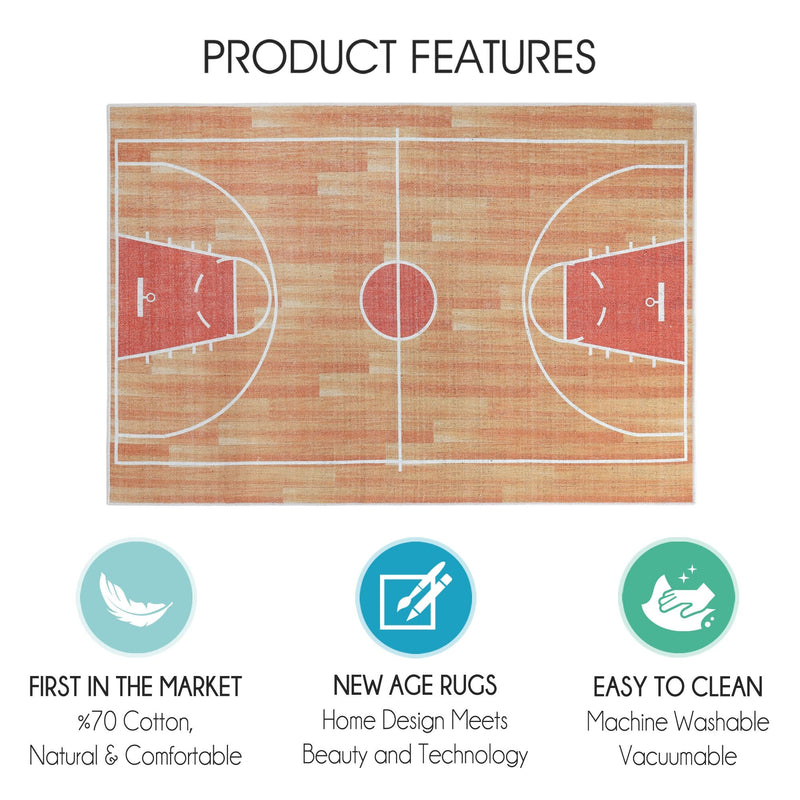 PRODUCT FEATURES

FIRST IN THE MARKET
%70 Cotton,
Natural & Comfortable

NEW AGE RUGS
Home Design Meets
Beauty and Technology

EASY TO CLEAN
Machine Washable
Vacuumable